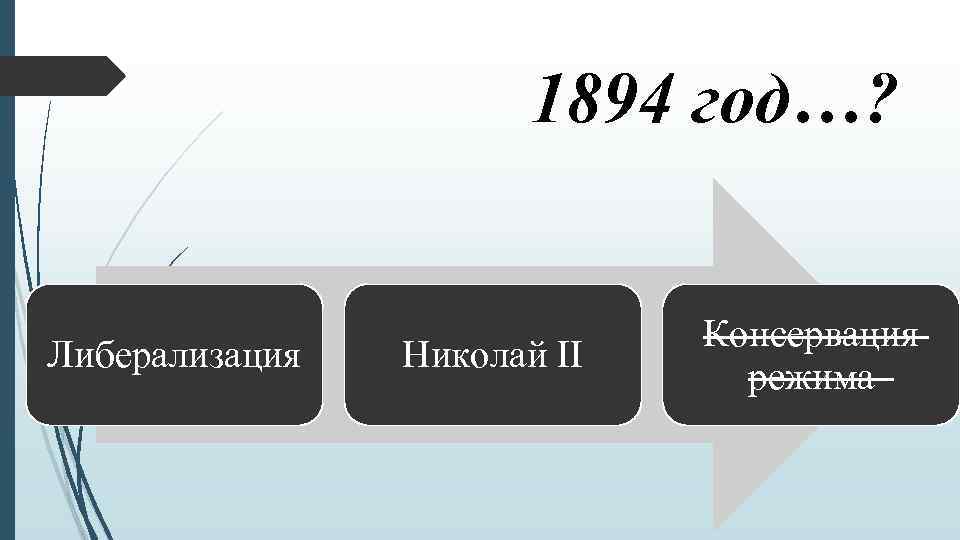 1894 год…?

Либерализация

Николай II

~~Консервация режима~~